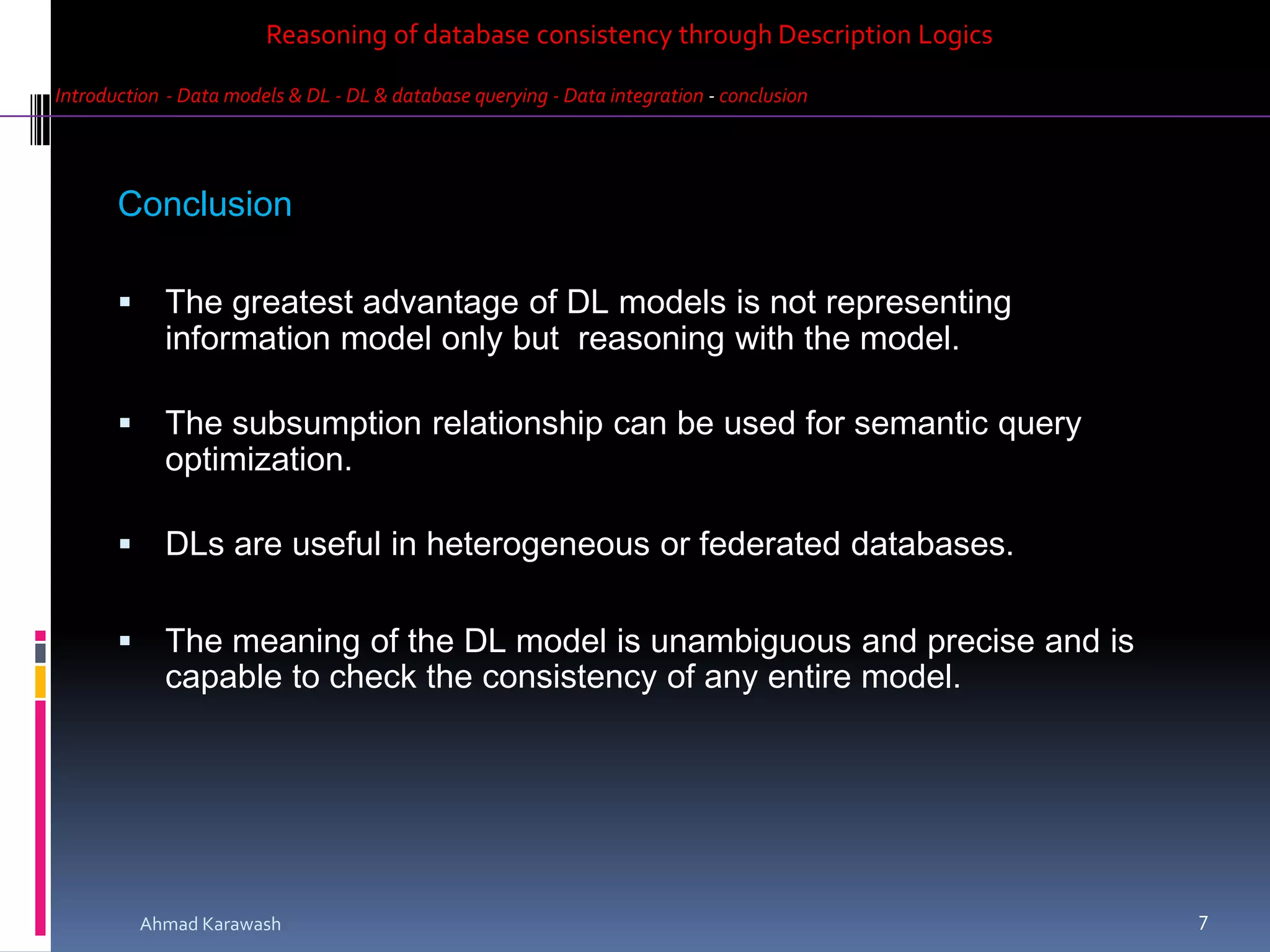 Reasoning of database consistency through Description Logics

Introduction - Data models & DL - DL & database querying - Data integration - conclusion

Conclusion

▪ The greatest advantage of DL models is not representing information model only but reasoning with the model.

▪ The subsumption relationship can be used for semantic query optimization.

▪ DLs are useful in heterogeneous or federated databases.

▪ The meaning of the DL model is unambiguous and precise and is capable to check the consistency of any entire model.

Ahmad Karawash

7